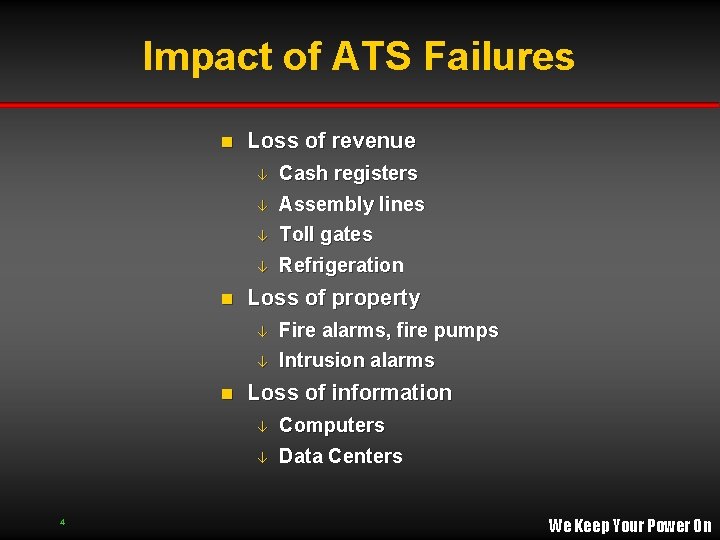 Impact of ATS Failures

- Loss of revenue
  - Cash registers
  - Assembly lines
  - Toll gates
  - Refrigeration
- Loss of property
  - Fire alarms, fire pumps
  - Intrusion alarms
- Loss of information
  - Computers
  - Data Centers

4

We Keep Your Power On